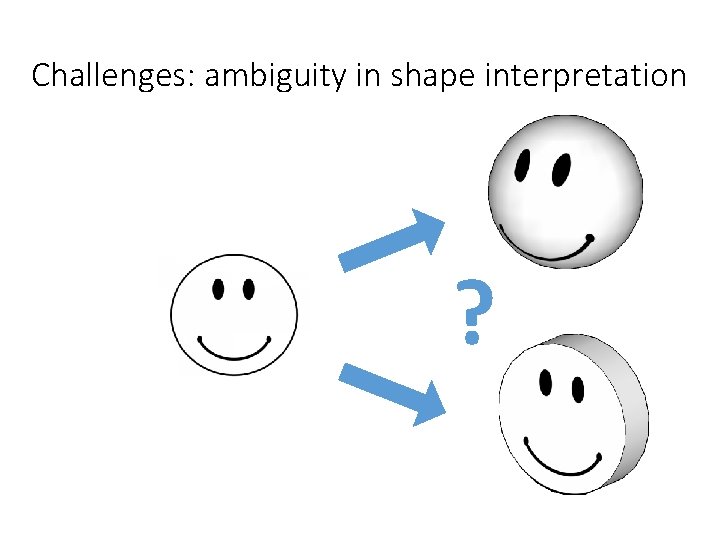 Challenges: ambiguity in shape interpretation

?